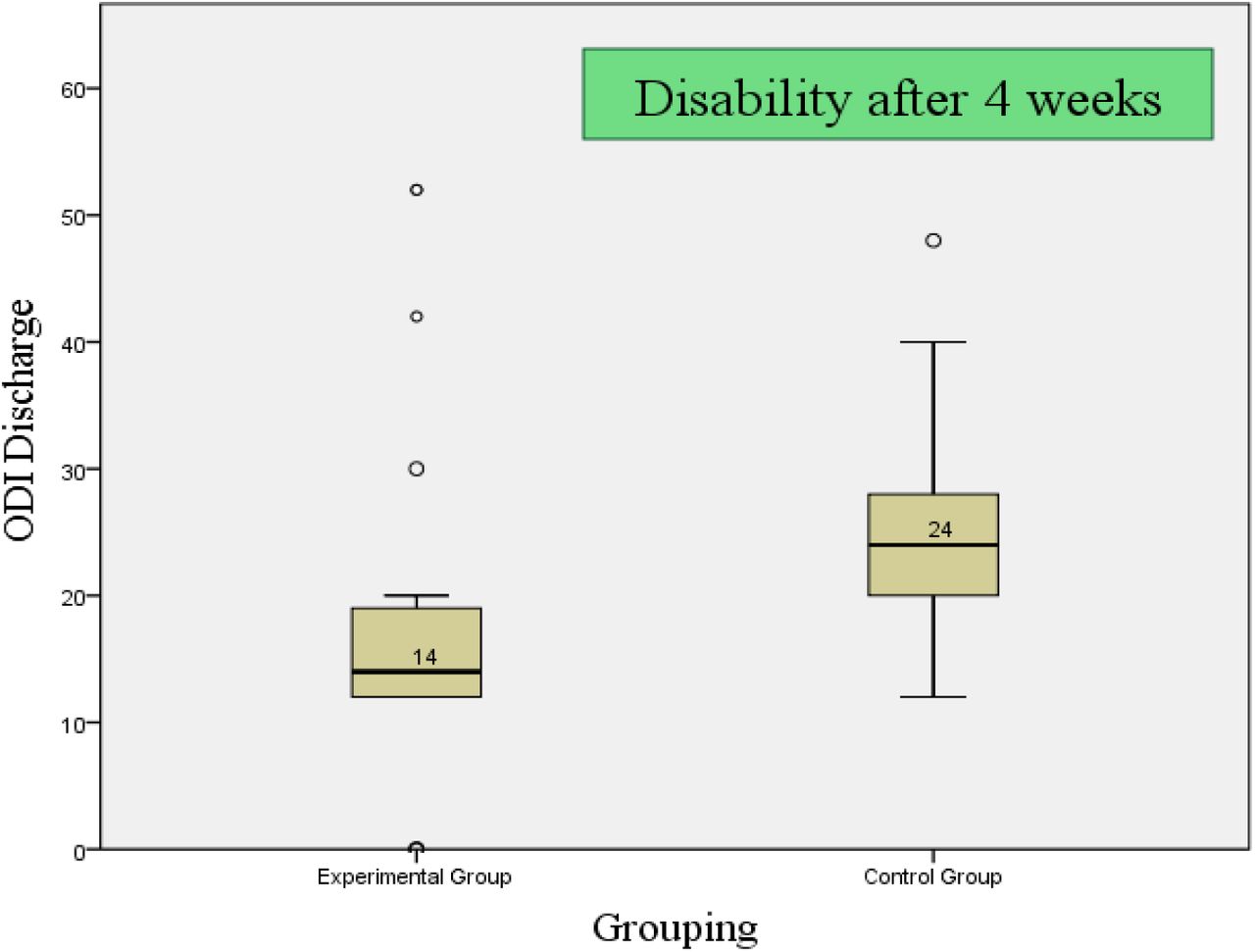 Disability after 4 weeks

ODI Discharge

60
50
40
30
20
10
0

14
24

Experimental Group
Control Group

Grouping